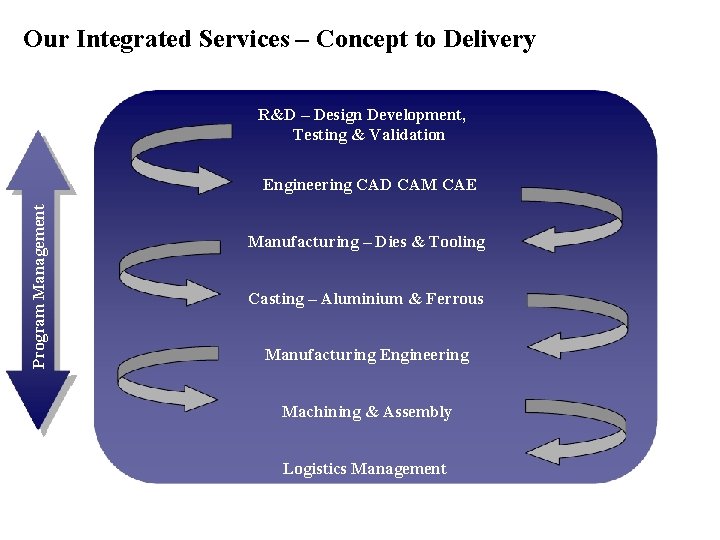 Our Integrated Services – Concept to Delivery

Program Management

R&D – Design Development, Testing & Validation

Engineering CAD CAM CAE

Manufacturing – Dies & Tooling

Casting – Aluminium & Ferrous

Manufacturing Engineering

Machining & Assembly

Logistics Management